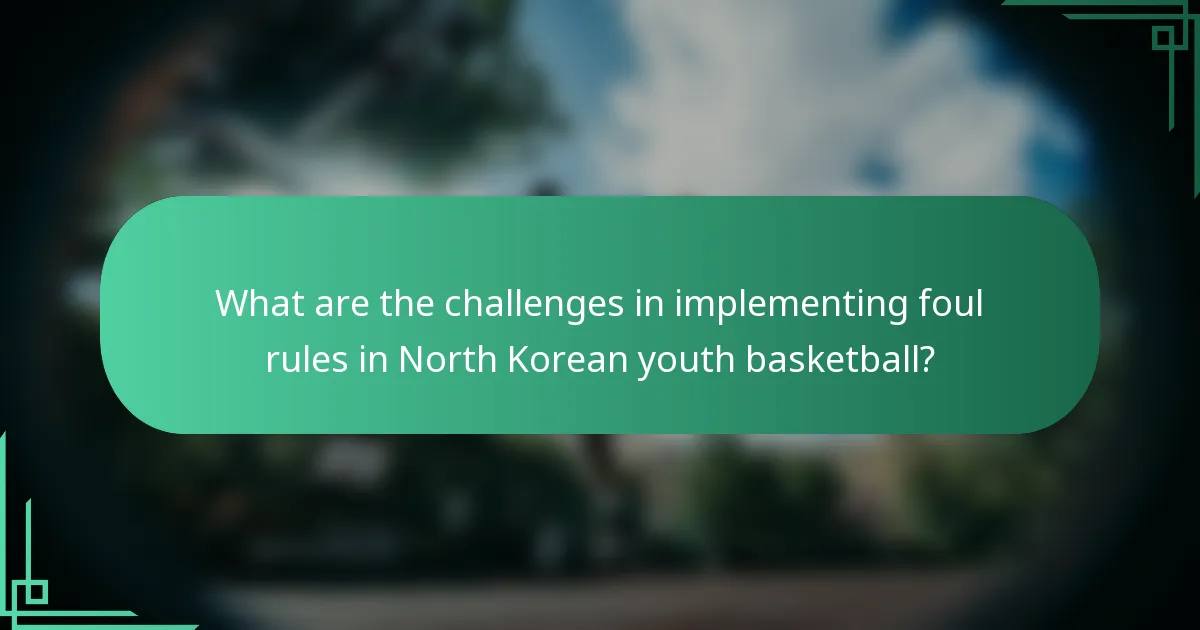 What are the challenges in implementing foul rules in North Korean youth basketball?